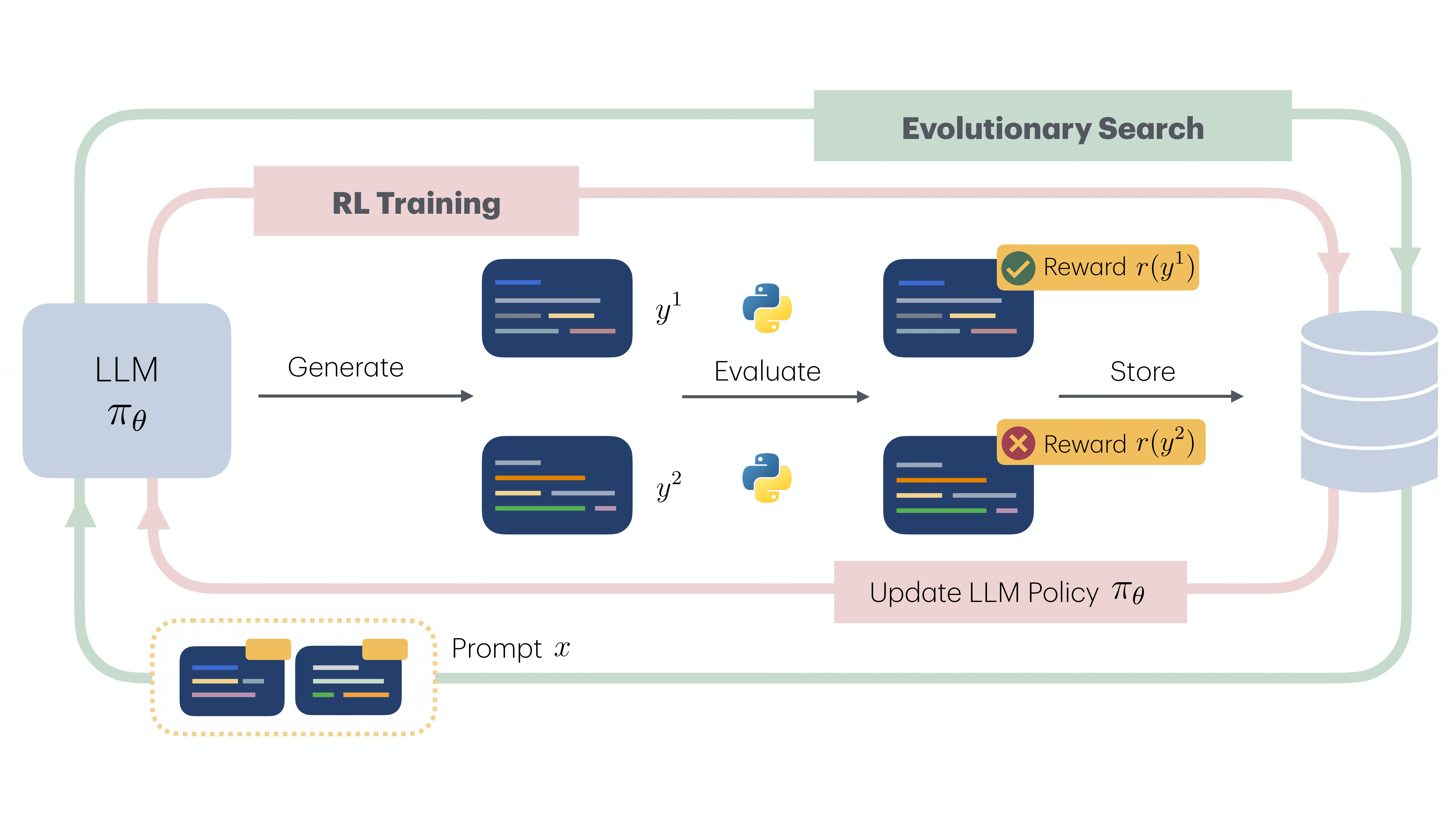 Evolutionary Search

RL Training

LLM
$\pi_\theta$

Generate

$y^1$

$y^2$

Evaluate

Reward $r(y^1)$

Reward $r(y^2)$

Store

Update LLM Policy $\pi_\theta$

Prompt $x$